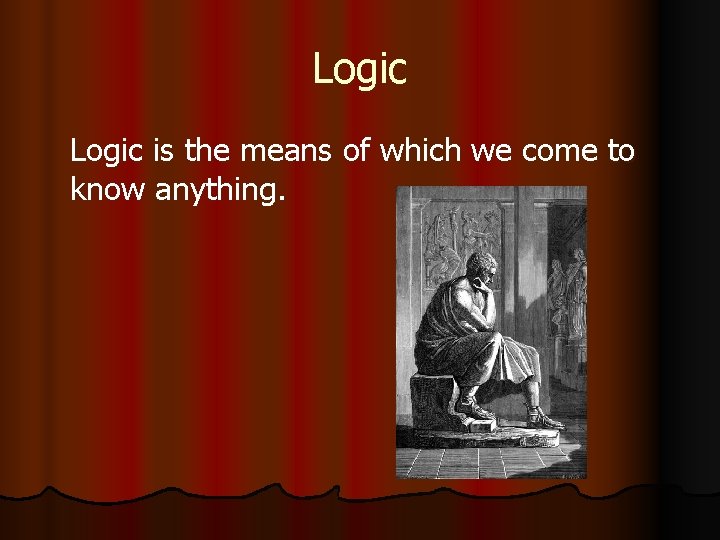 Logic

Logic is the means of which we come to know anything.